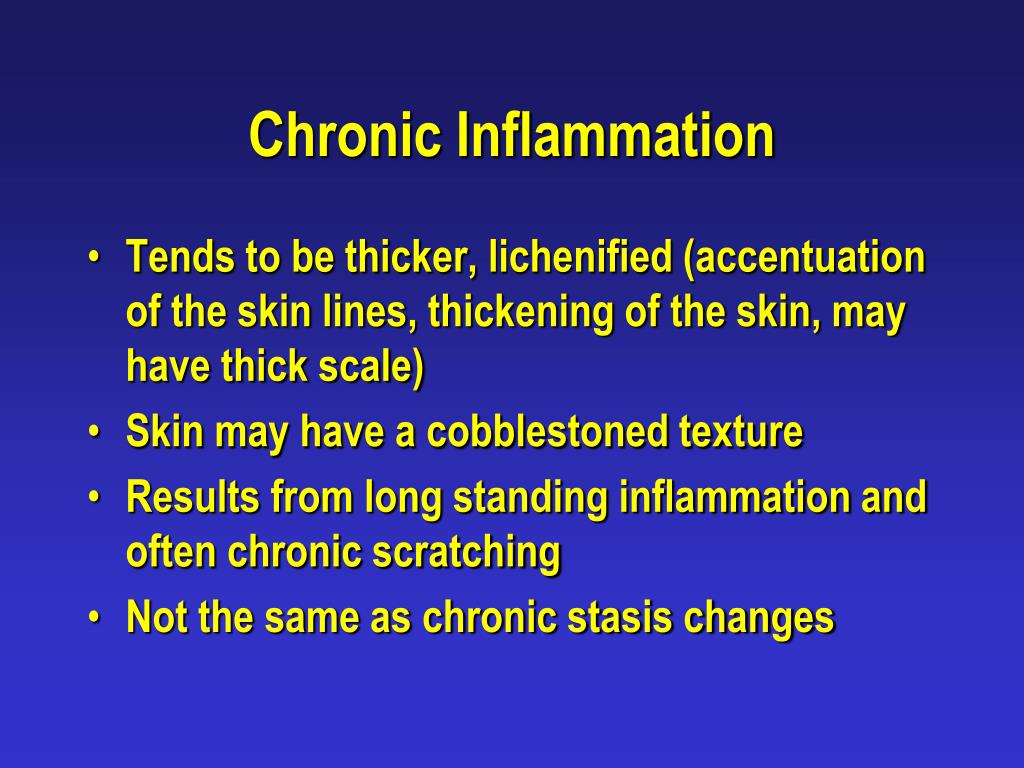 Chronic Inflammation

• Tends to be thicker, lichenified (accentuation of the skin lines, thickening of the skin, may have thick scale)
• Skin may have a cobblestoned texture
• Results from long standing inflammation and often chronic scratching
• Not the same as chronic stasis changes